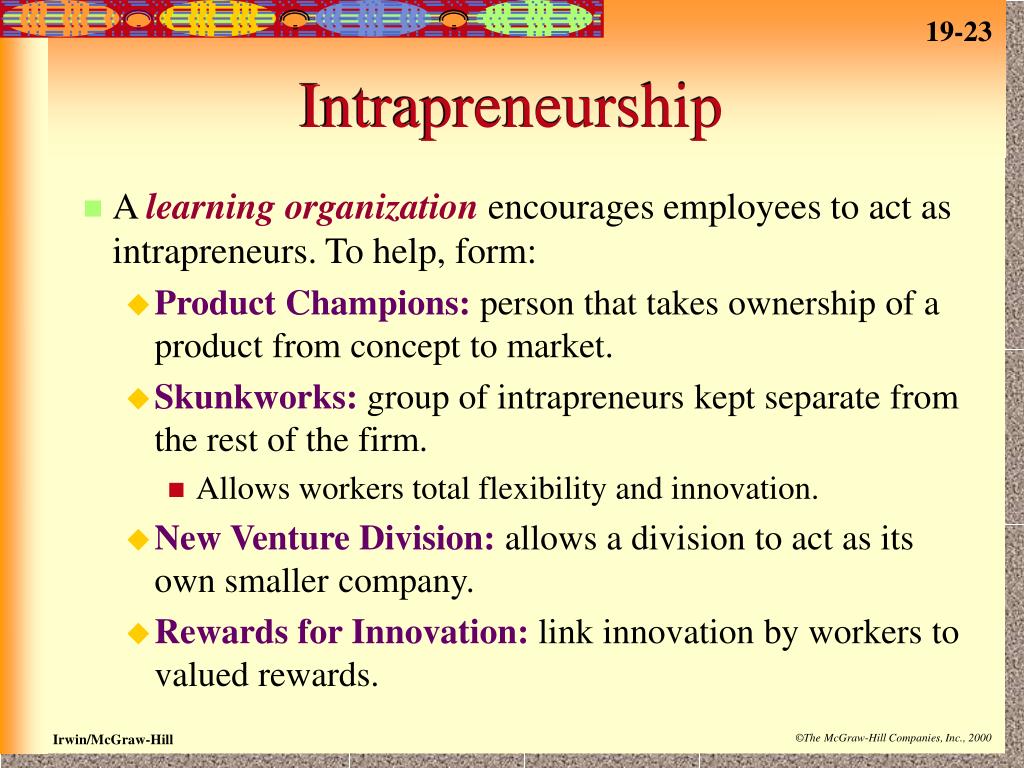 19-23

Intrapreneurship

A learning organization encourages employees to act as intrapreneurs. To help, form:

Product Champions: person that takes ownership of a product from concept to market.

Skunkworks: group of intrapreneurs kept separate from the rest of the firm.

Allows workers total flexibility and innovation.

New Venture Division: allows a division to act as its own smaller company.

Rewards for Innovation: link innovation by workers to valued rewards.

Irwin/McGraw-Hill

©The McGraw-Hill Companies, Inc., 2000